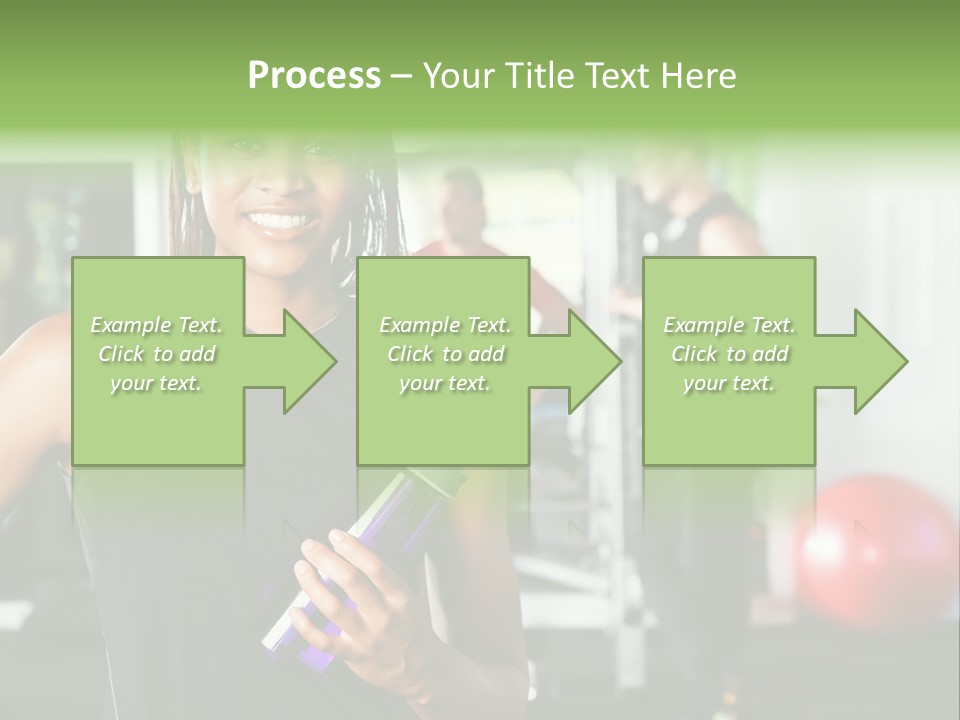 Process – Your Title Text Here

Example Text. Click to add your text.

Example Text. Click to add your text.

Example Text. Click to add your text.